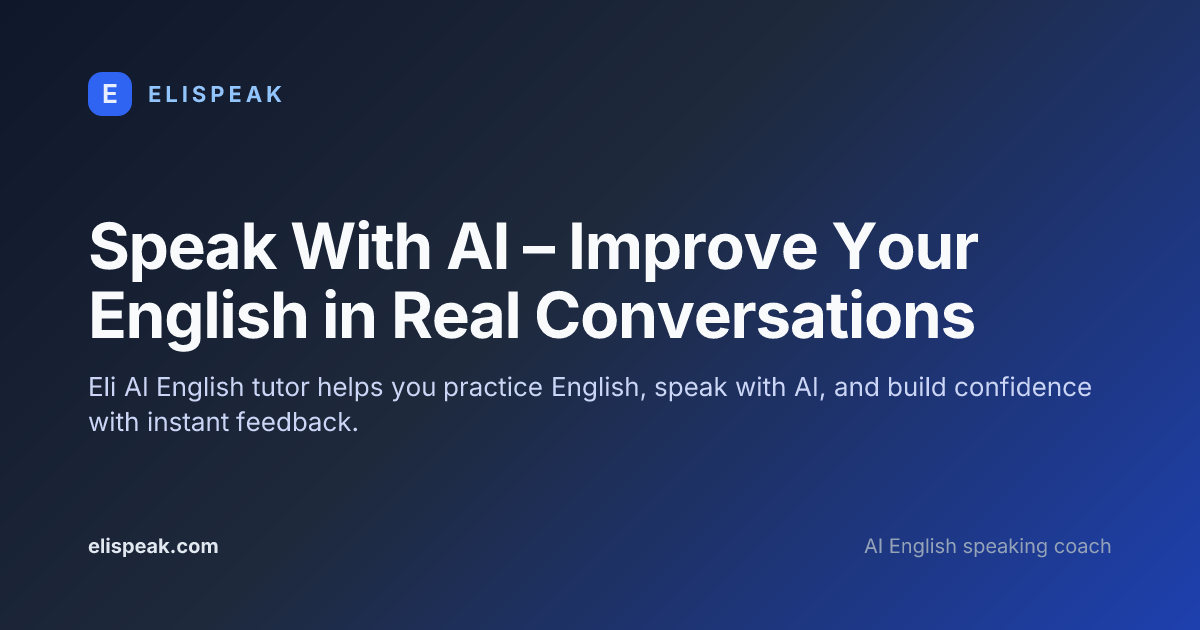 E ELISPEAK

Speak With AI – Improve Your English in Real Conversations

Eli AI English tutor helps you practice English, speak with AI, and build confidence with instant feedback.

elispeak.com

AI English speaking coach